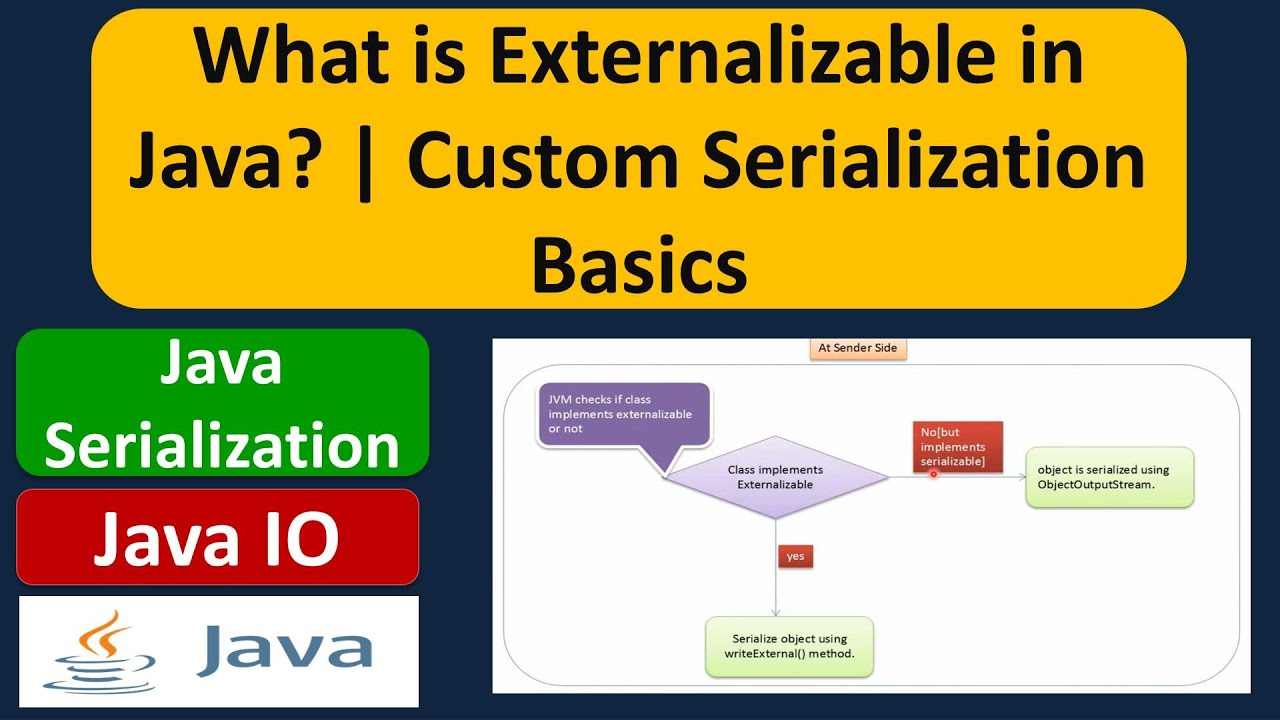 What is Externalizable in Java? | Custom Serialization Basics

Java Serialization

Java IO

Java

At Sender Side

JVM checks if class implements externalizable or not

Class implements Externalizable

No[but implements serializable]

object is serialized using ObjectOutputStream.

yes

Serialize object using writeExternal() method.